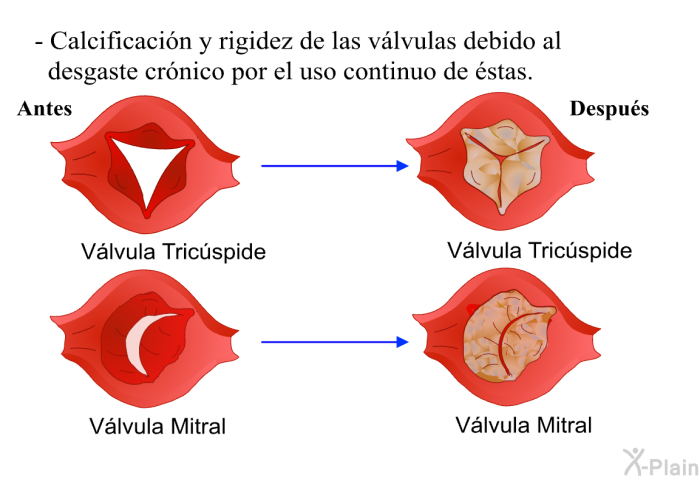 - Calcificación y rigidez de las válvulas debido al desgaste crónico por el uso continuo de éstas.

Antes

Después

Válvula Tricúspide

Válvula Tricúspide

Válvula Mitral

Válvula Mitral

X-Plain